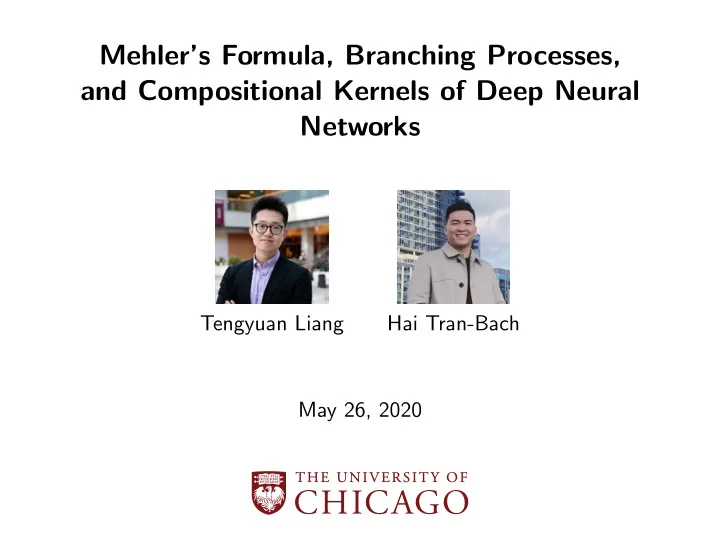 Mehler's Formula, Branching Processes, and Compositional Kernels of Deep Neural Networks

Tengyuan Liang

Hai Tran-Bach

May 26, 2020

THE UNIVERSITY OF CHICAGO